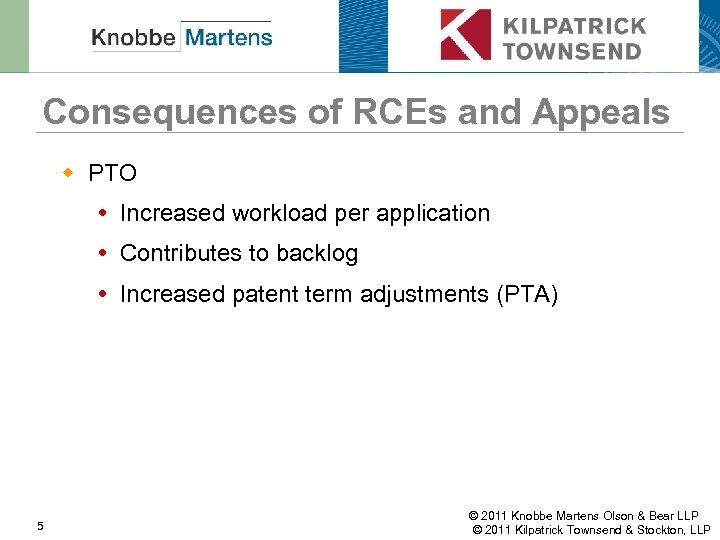 Knobbe Martens

KILPATRICK TOWNSEND

Consequences of RCEs and Appeals

PTO

Increased workload per application

Contributes to backlog

Increased patent term adjustments (PTA)

5

© 2011 Knobbe Martens Olson & Bear LLP
© 2011 Kilpatrick Townsend & Stockton, LLP